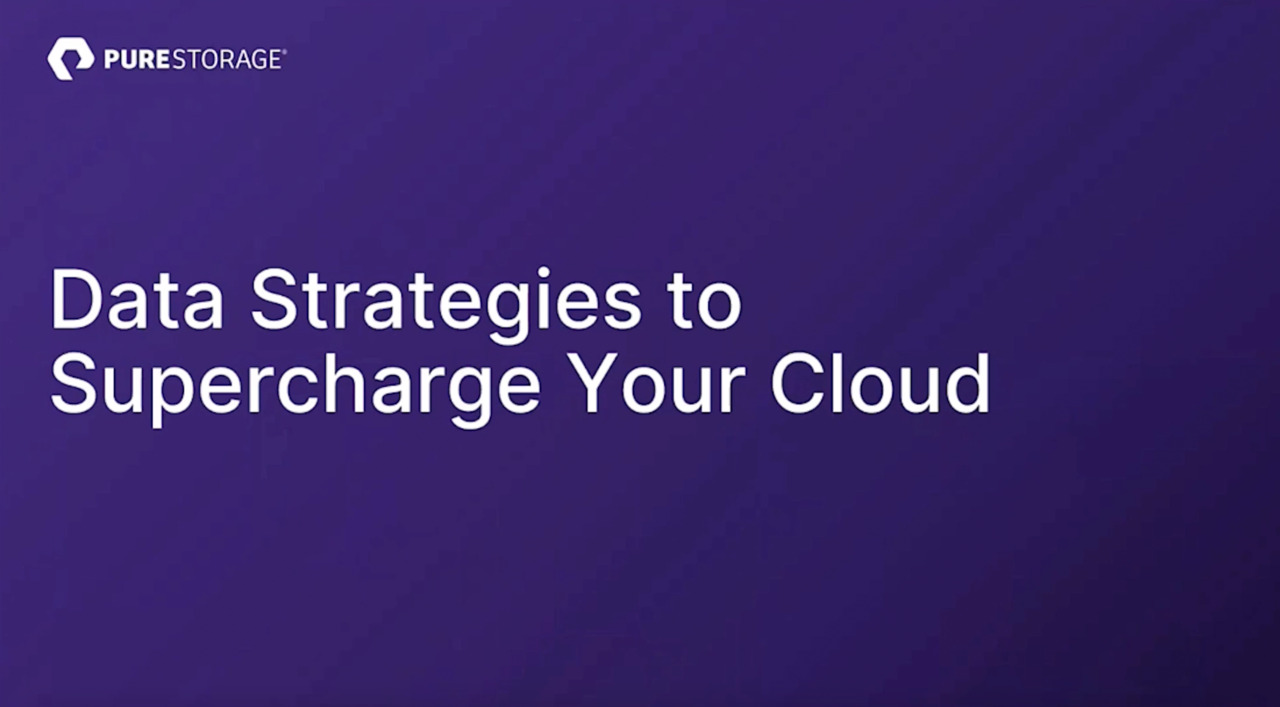 PURESTORAGE®

Data Strategies to Supercharge Your Cloud